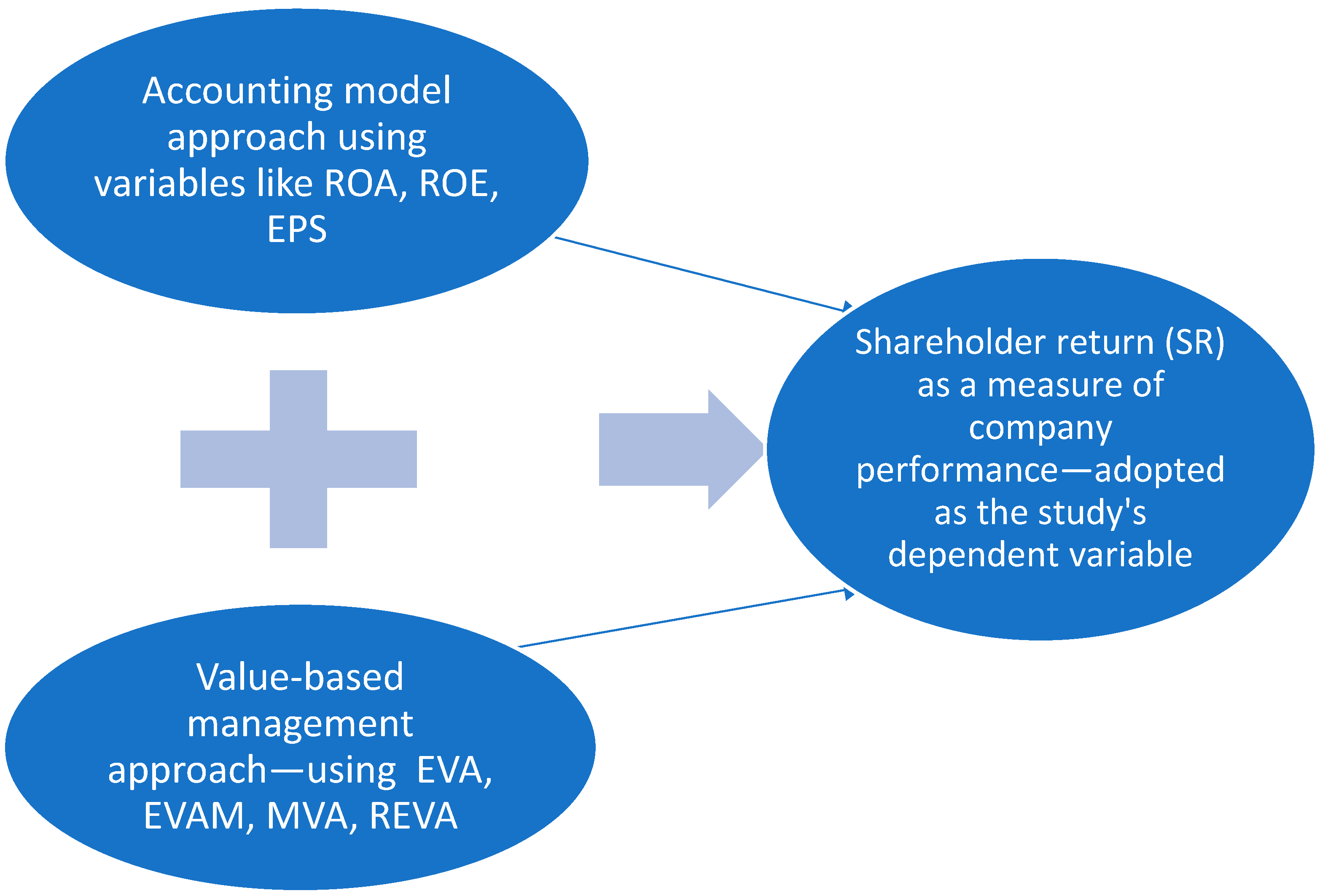 Accounting model approach using variables like ROA, ROE, EPS

Value-based management approach—using EVA, EVAM, MVA, REVA

Shareholder return (SR) as a measure of company performance—adopted as the study's dependent variable